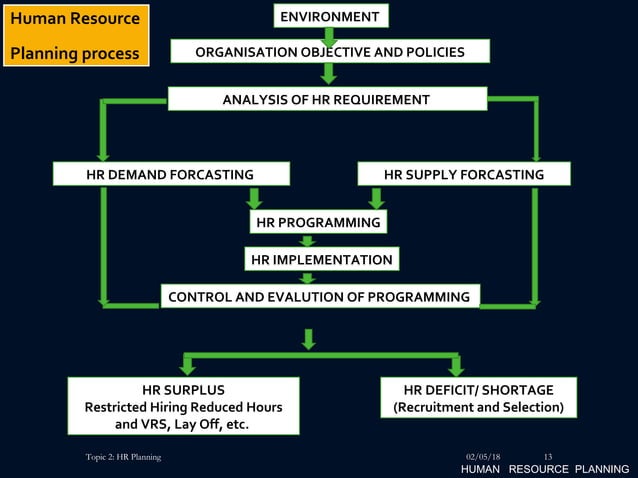 Human Resource Planning process

ENVIRONMENT

ORGANISATION OBJECTIVE AND POLICIES

ANALYSIS OF HR REQUIREMENT

HR DEMAND FORCASTING

HR SUPPLY FORCASTING

HR PROGRAMMING

HR IMPLEMENTATION

CONTROL AND EVALUTION OF PROGRAMMING

HR SURPLUS
Restricted Hiring Reduced Hours and VRS, Lay Off, etc.

HR DEFICIT/ SHORTAGE
(Recruitment and Selection)

Topic 2: HR Planning

02/05/18 13

HUMAN RESOURCE PLANNING